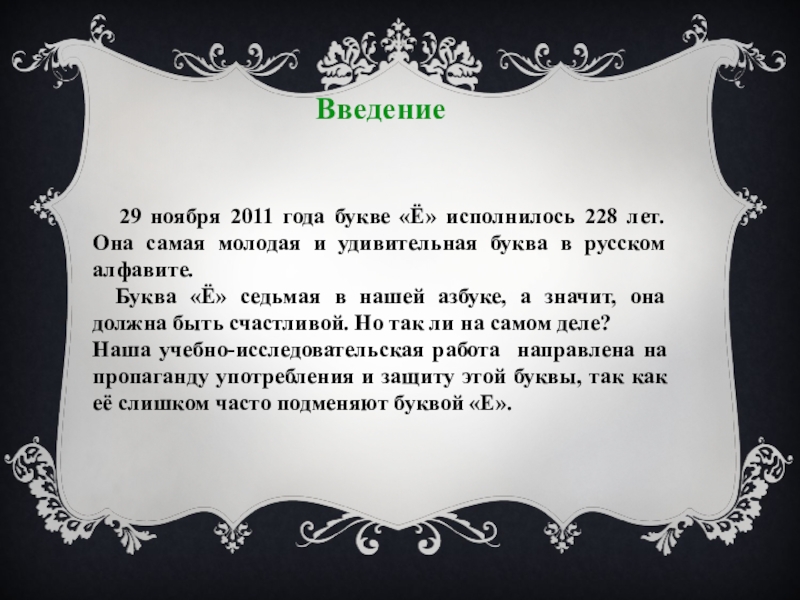 Введение

29 ноября 2011 года букве «Ё» исполнилось 228 лет. Она самая молодая и удивительная буква в русском алфавите.

Буква «Ё» седьмая в нашей азбуке, а значит, она должна быть счастливой. Но так ли на самом деле?
Наша учебно-исследовательская работа направлена на пропаганду употребления и защиту этой буквы, так как её слишком часто подменяют буквой «Е».